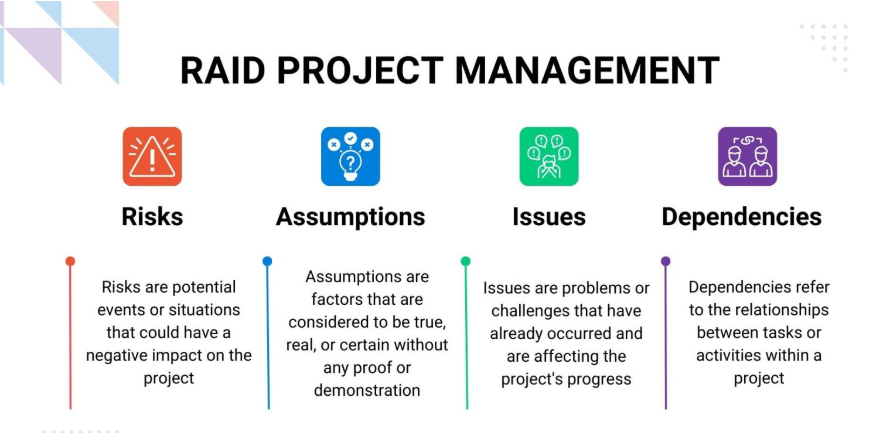 RAID PROJECT MANAGEMENT

Risks

Risks are potential events or situations that could have a negative impact on the project

Assumptions

Assumptions are factors that are considered to be true, real, or certain without any proof or demonstration

Issues

Issues are problems or challenges that have already occurred and are affecting the project's progress

Dependencies

Dependencies refer to the relationships between tasks or activities within a project